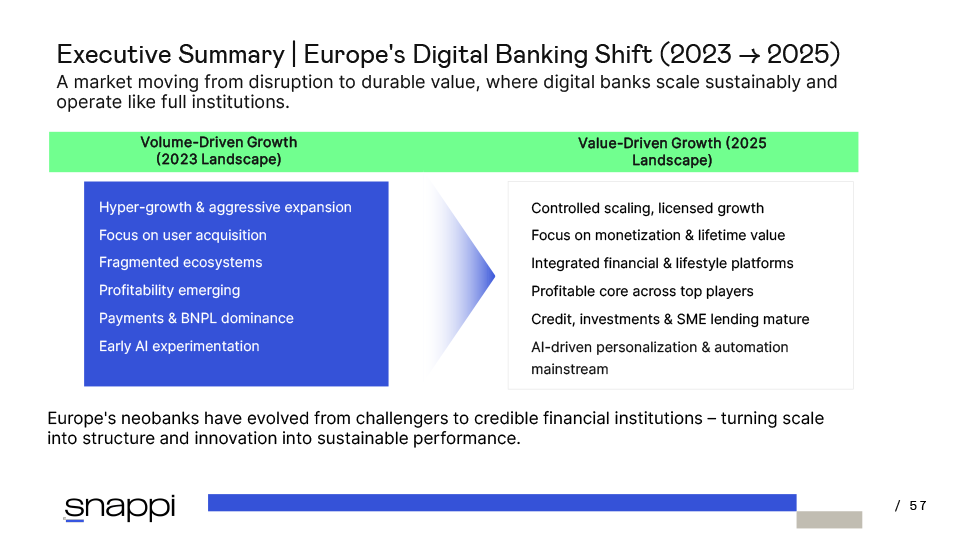 Executive Summary | Europe's Digital Banking Shift (2023 → 2025)
A market moving from disruption to durable value, where digital banks scale sustainably and operate like full institutions.

Volume-Driven Growth (2023 Landscape)

Hyper-growth & aggressive expansion
Focus on user acquisition
Fragmented ecosystems
Profitability emerging
Payments & BNPL dominance
Early AI experimentation

Value-Driven Growth (2025 Landscape)

Controlled scaling, licensed growth
Focus on monetization & lifetime value
Integrated financial & lifestyle platforms
Profitable core across top players
Credit, investments & SME lending mature
AI-driven personalization & automation mainstream

Europe's neobanks have evolved from challengers to credible financial institutions – turning scale into structure and innovation into sustainable performance.

snappi

/ 57